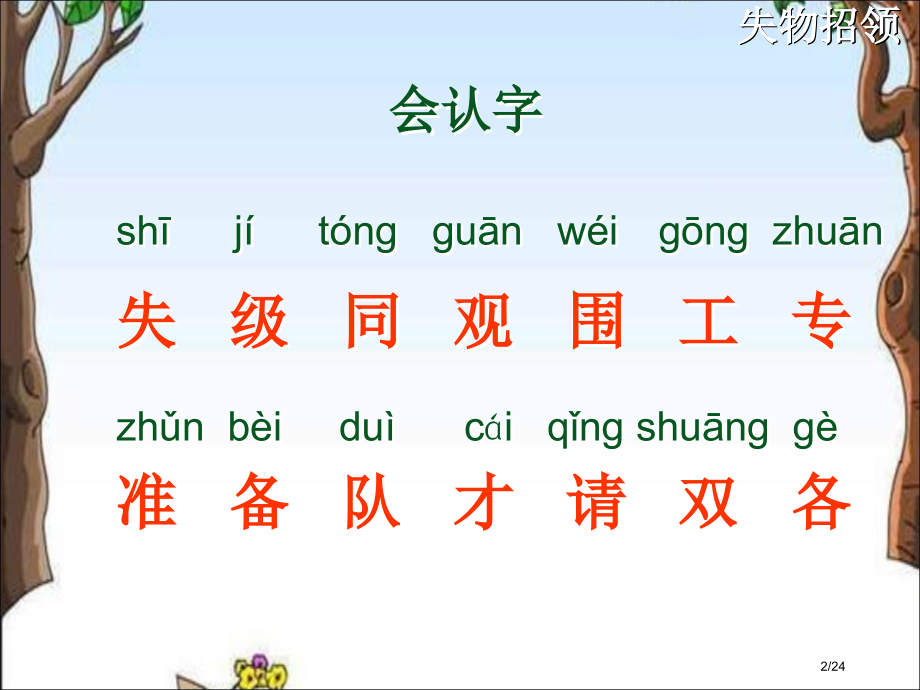 失物招领

会认字

shī jí tóng guān wéi gōng zhuān

失 级 同 观 围 工 专

zhǔn bèi duì cái qǐng shuāng gè

准 备 队 才 请 双 各

2/24